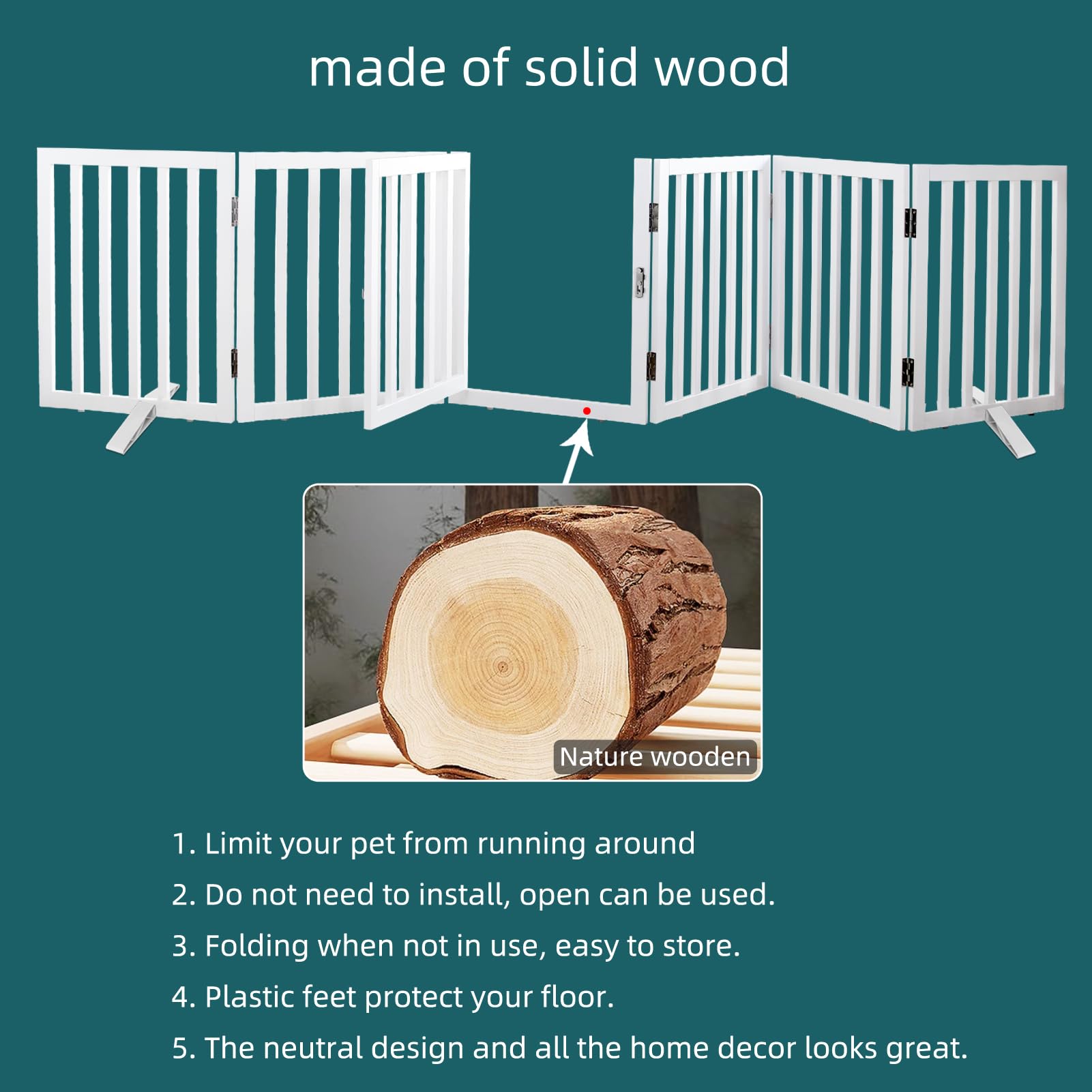 made of solid wood

Nature wooden

1. Limit your pet from running around

2. Do not need to install, open can be used.

3. Folding when not in use, easy to store.

4. Plastic feet protect your floor.

5. The neutral design and all the home decor looks great.